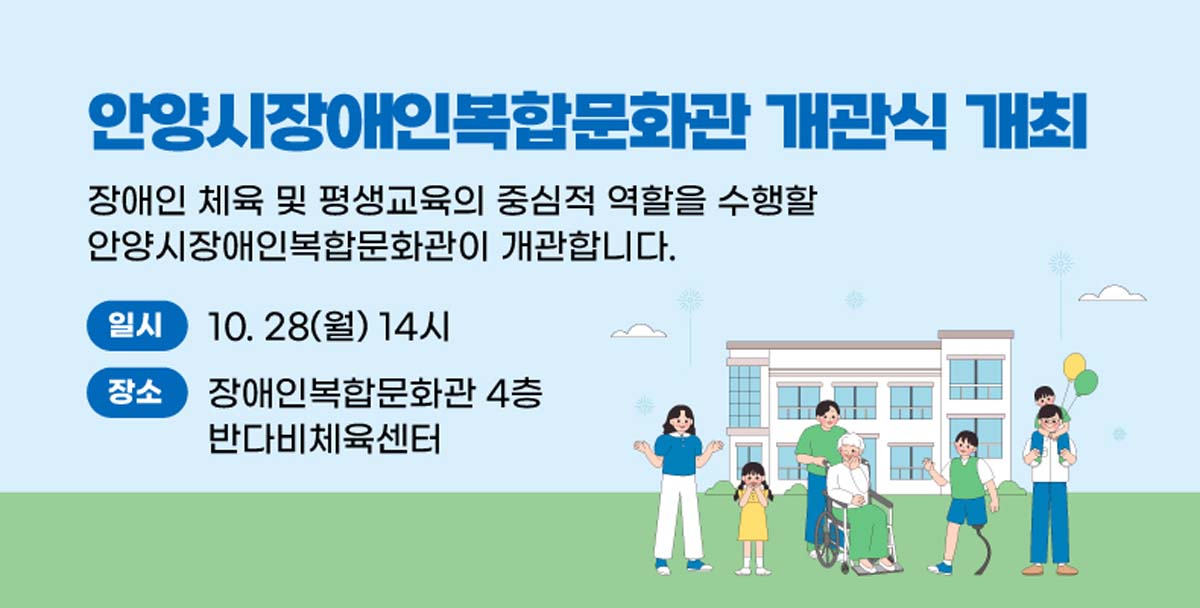 안양시장애인복합문화관 개관식 개최

장애인 체육 및 평생교육의 중심적 역할을 수행할 안양시장애인복합문화관이 개관합니다.

일시 10. 28(월) 14시

장소 장애인복합문화관 4층 반다비체육센터